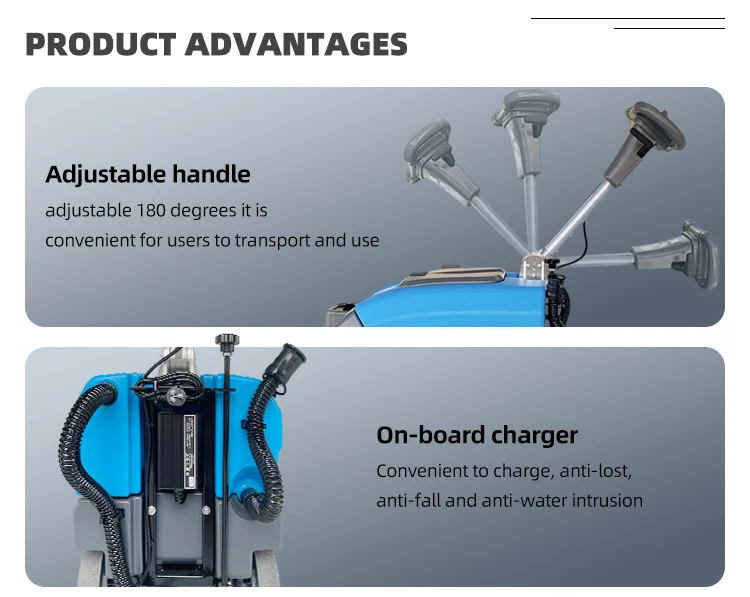 PRODUCT ADVANTAGES

Adjustable handle

adjustable 180 degrees it is convenient for users to transport and use

On-board charger

Convenient to charge, anti-lost, anti-fall and anti-water intrusion